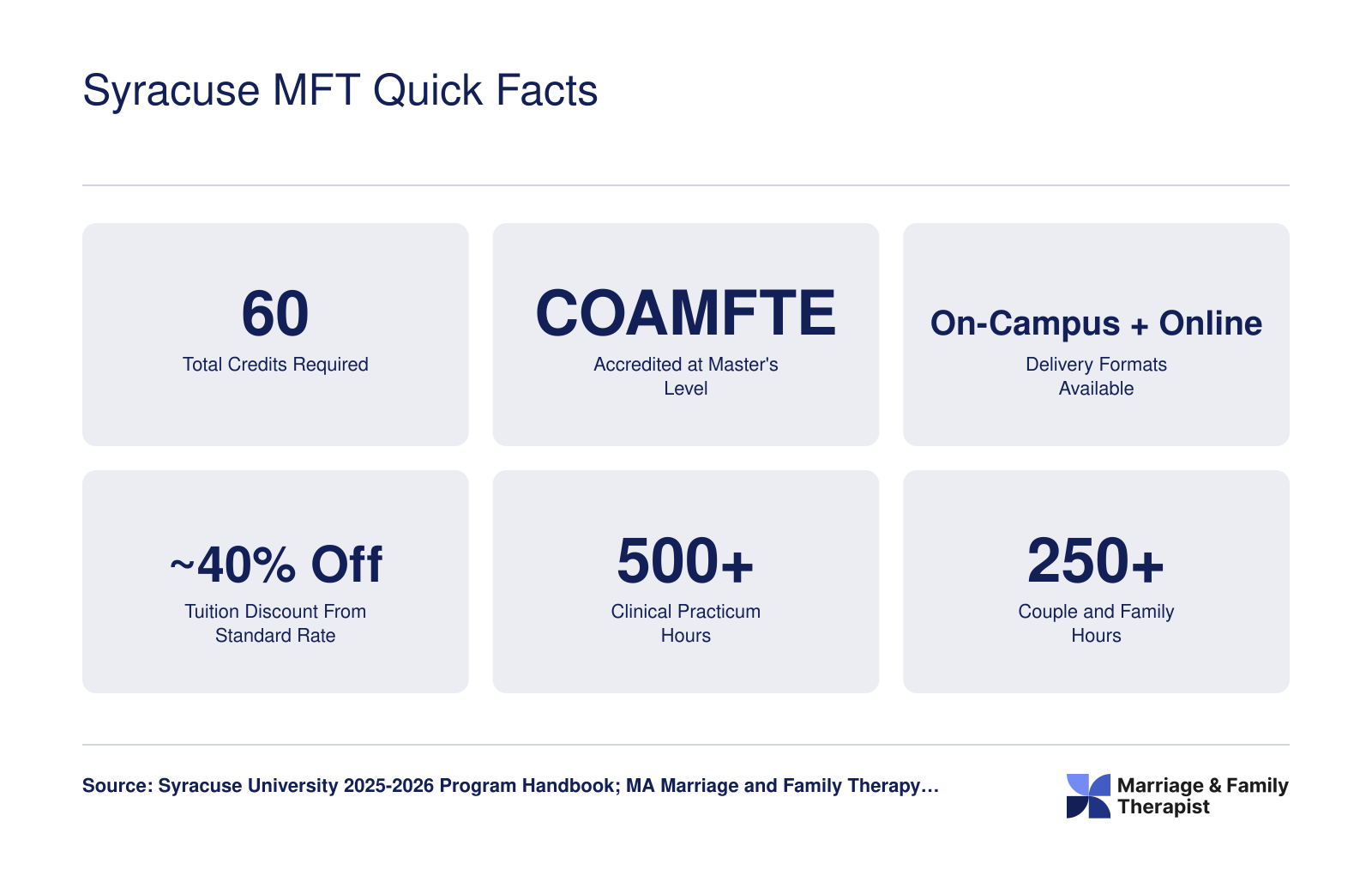 Syracuse MFT Quick Facts

60
Total Credits Required

COAMFTE
Accredited at Master's Level

On-Campus + Online
Delivery Formats Available

~40% Off
Tuition Discount From Standard Rate

500+
Clinical Practicum Hours

250+
Couple and Family Hours

Source: Syracuse University 2025-2026 Program Handbook; MA Marriage and Family Therapy…

Marriage & Family Therapist